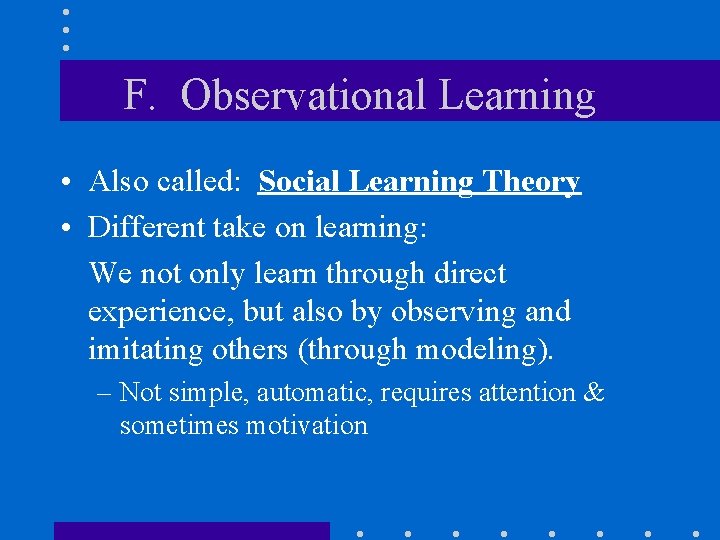 F. Observational Learning

• Also called: Social Learning Theory

• Different take on learning:

We not only learn through direct experience, but also by observing and imitating others (through modeling).

– Not simple, automatic, requires attention & sometimes motivation